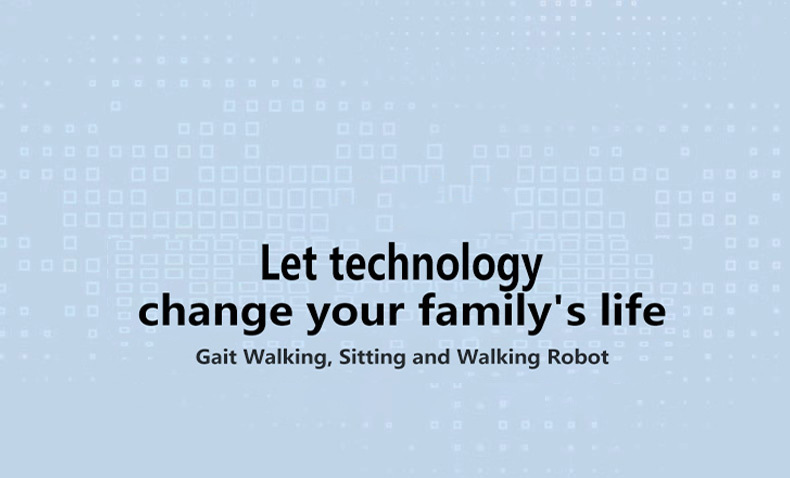 Let technology
change your family's life

Gait Walking, Sitting and Walking Robot